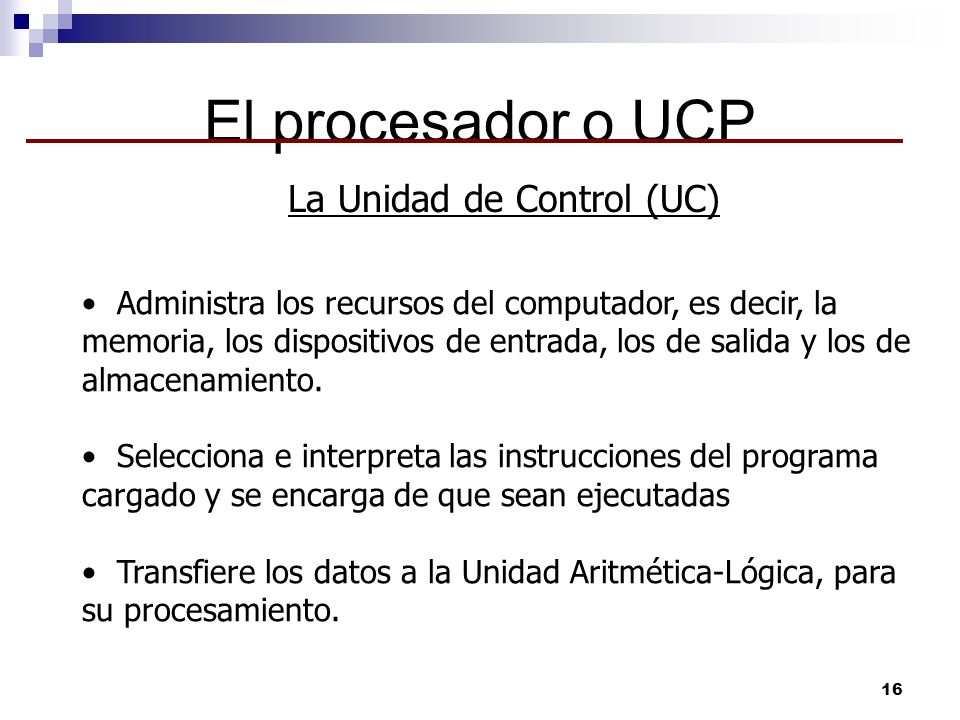 El procesador o UCP

La Unidad de Control (UC)

• Administra los recursos del computador, es decir, la memoria, los dispositivos de entrada, los de salida y los de almacenamiento.

• Selecciona e interpreta las instrucciones del programa cargado y se encarga de que sean ejecutadas

• Transfiere los datos a la Unidad Aritmética-Lógica, para su procesamiento.

16